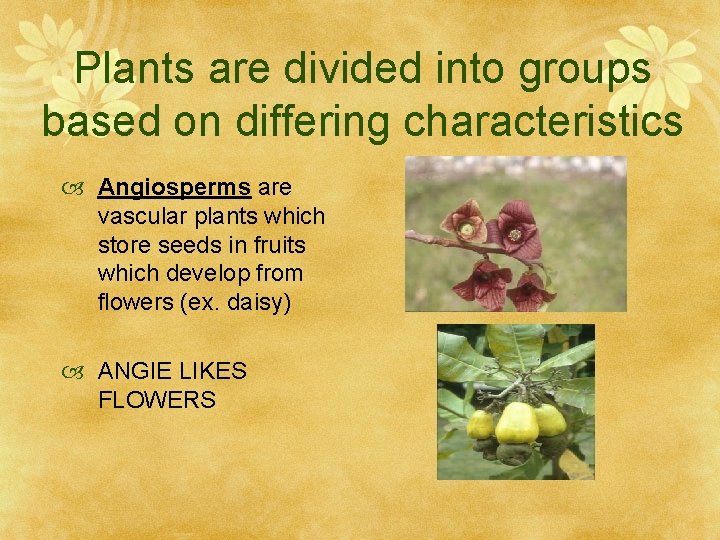 Plants are divided into groups based on differing characteristics

Angiosperms are vascular plants which store seeds in fruits which develop from flowers (ex. daisy)

ANGIE LIKES FLOWERS